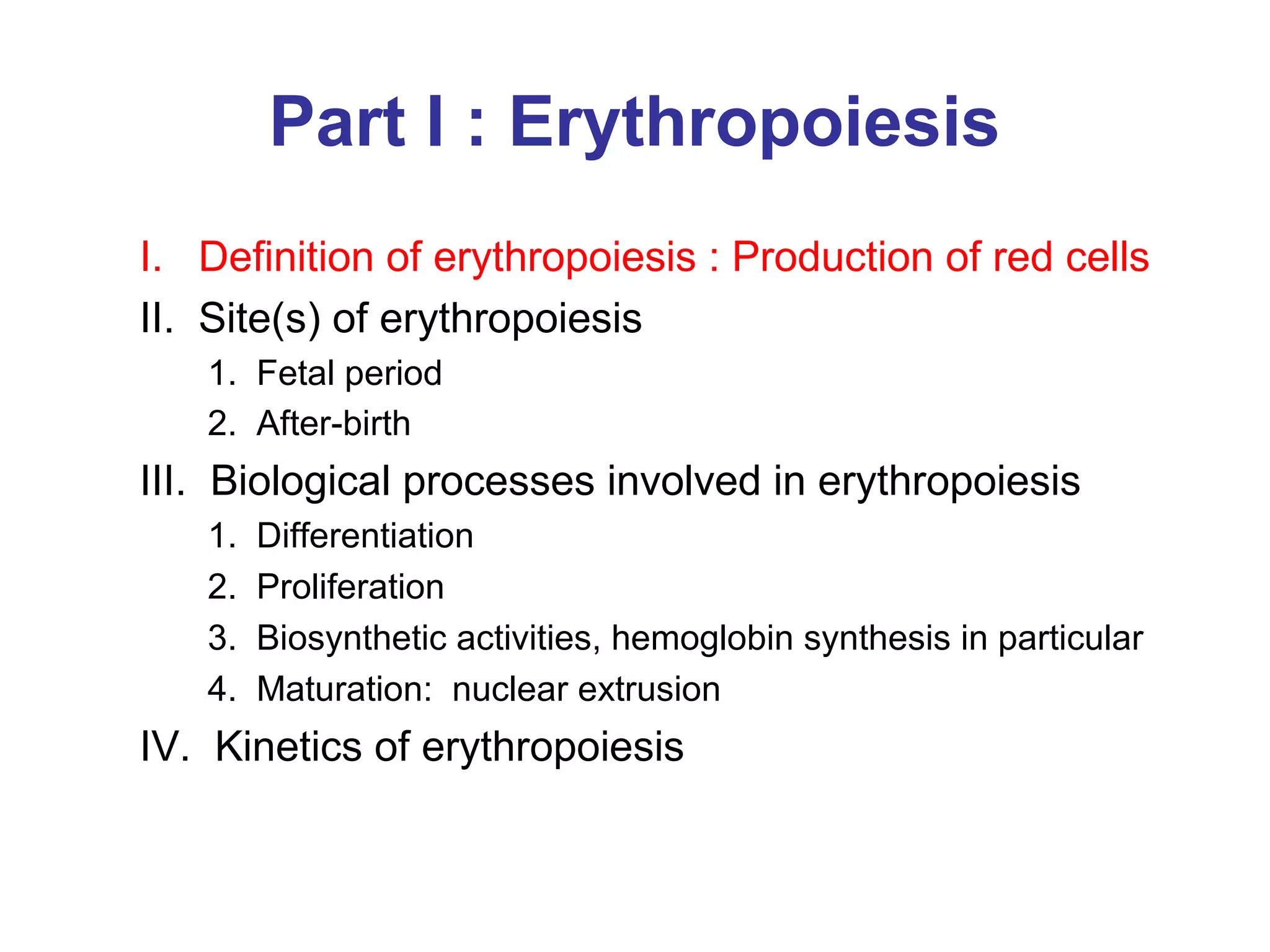 Part I : Erythropoiesis

I. Definition of erythropoiesis : Production of red cells

II. Site(s) of erythropoiesis
1. Fetal period
2. After-birth

III. Biological processes involved in erythropoiesis
1. Differentiation
2. Proliferation
3. Biosynthetic activities, hemoglobin synthesis in particular
4. Maturation: nuclear extrusion

IV. Kinetics of erythropoiesis